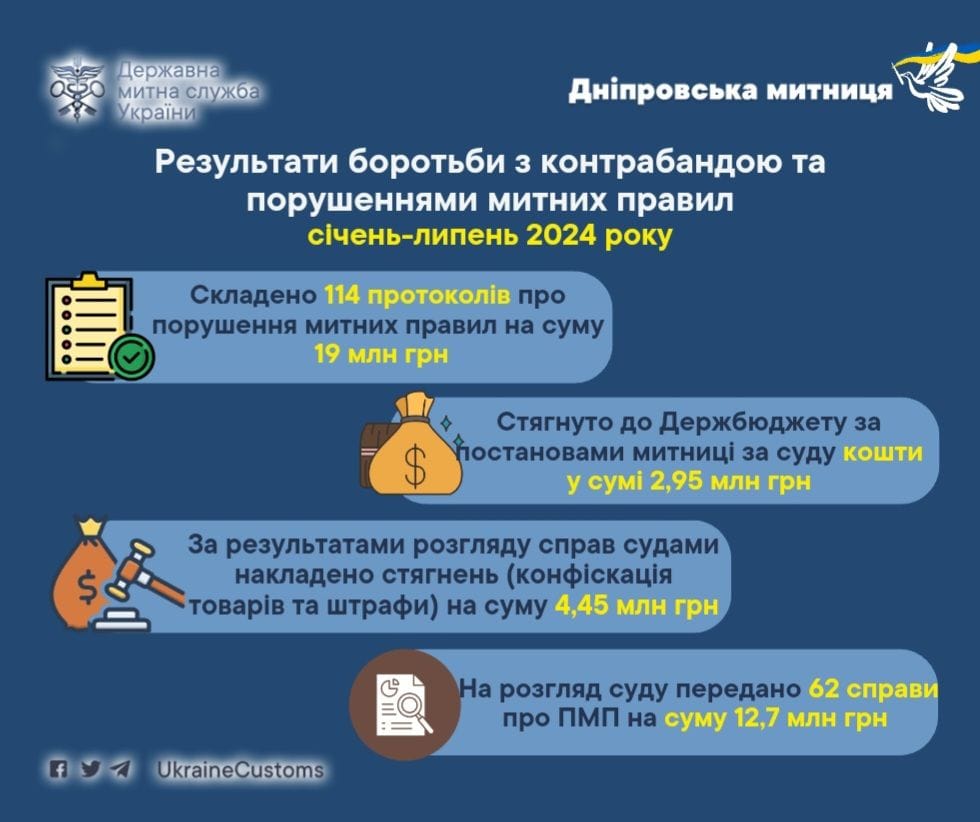 Державна митна служба України

Дніпровська митниця

Результати боротьби з контрабандою та порушеннями митних правил
січень-липень 2024 року

Складено 114 протоколів про порушення митних правил на суму 19 млн грн

Стягнуто до Держбюджету за постановами митниці за суду кошти у сумі 2,95 млн грн

За результатами розгляду справ судами накладено стягнень (конфіскація товарів та штрафи) на суму 4,45 млн грн

На розгляд суду передано 62 справи про ПМП на суму 12,7 млн грн

UkraineCustoms